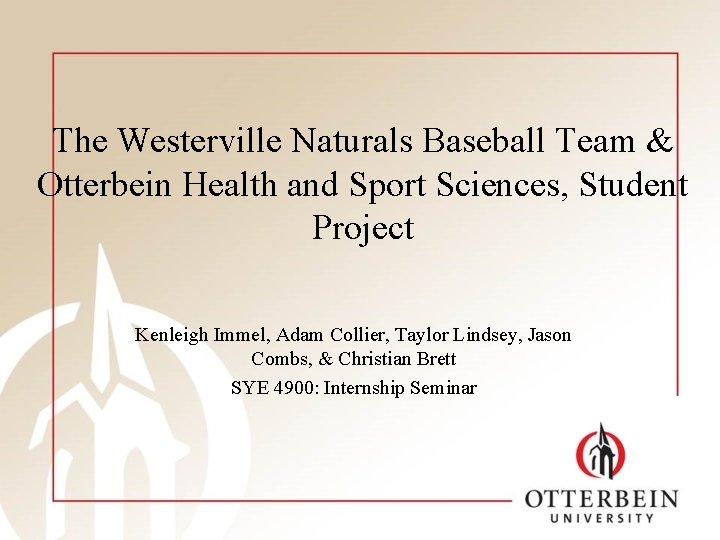 The Westerville Naturals Baseball Team & Otterbein Health and Sport Sciences, Student Project

Kenleigh Immel, Adam Collier, Taylor Lindsey, Jason Combs, & Christian Brett

SYE 4900: Internship Seminar

OTTERBEIN
UNIVERSITY